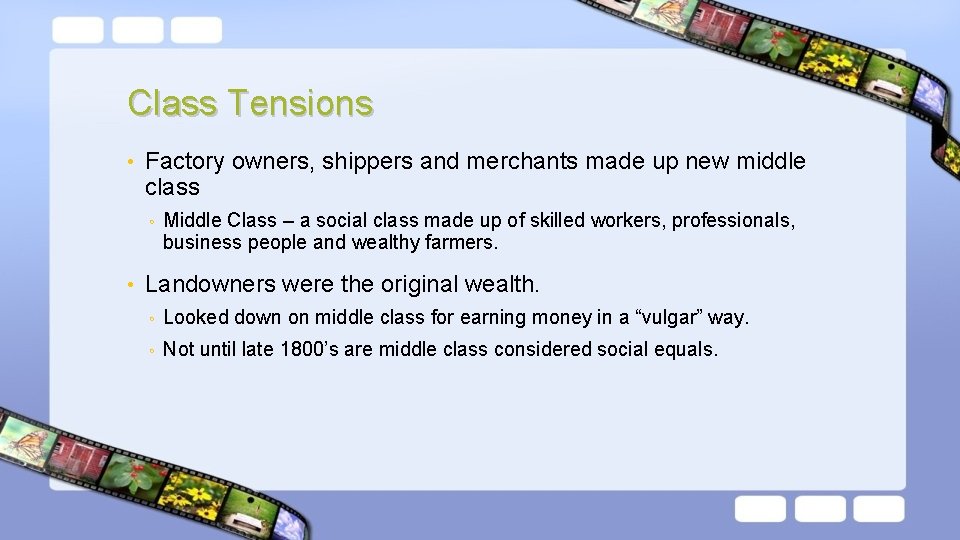 Class Tensions

• Factory owners, shippers and merchants made up new middle class

◦ Middle Class – a social class made up of skilled workers, professionals, business people and wealthy farmers.

• Landowners were the original wealth.

◦ Looked down on middle class for earning money in a “vulgar” way.

◦ Not until late 1800’s are middle class considered social equals.